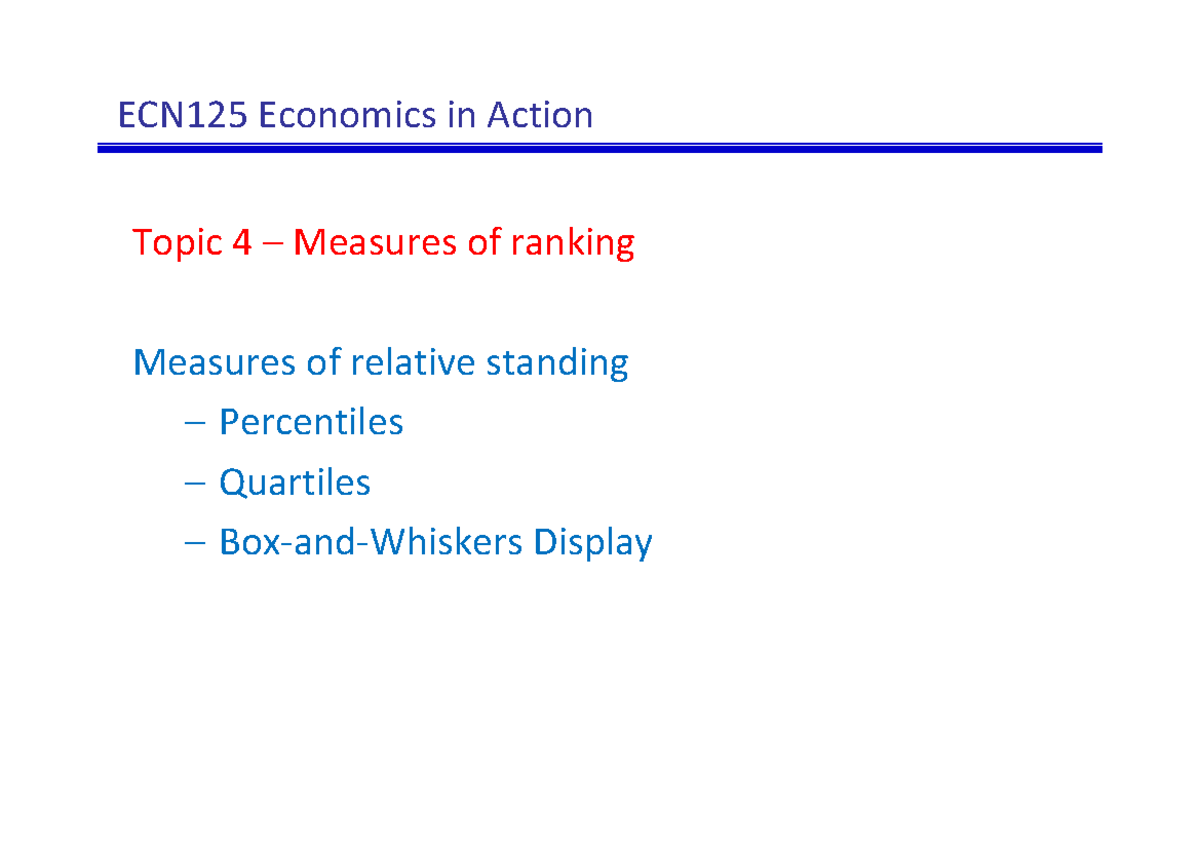 ECN125 Economics in Action

Topic 4 – Measures of ranking

Measures of relative standing
– Percentiles
– Quartiles
– Box-and-Whiskers Display